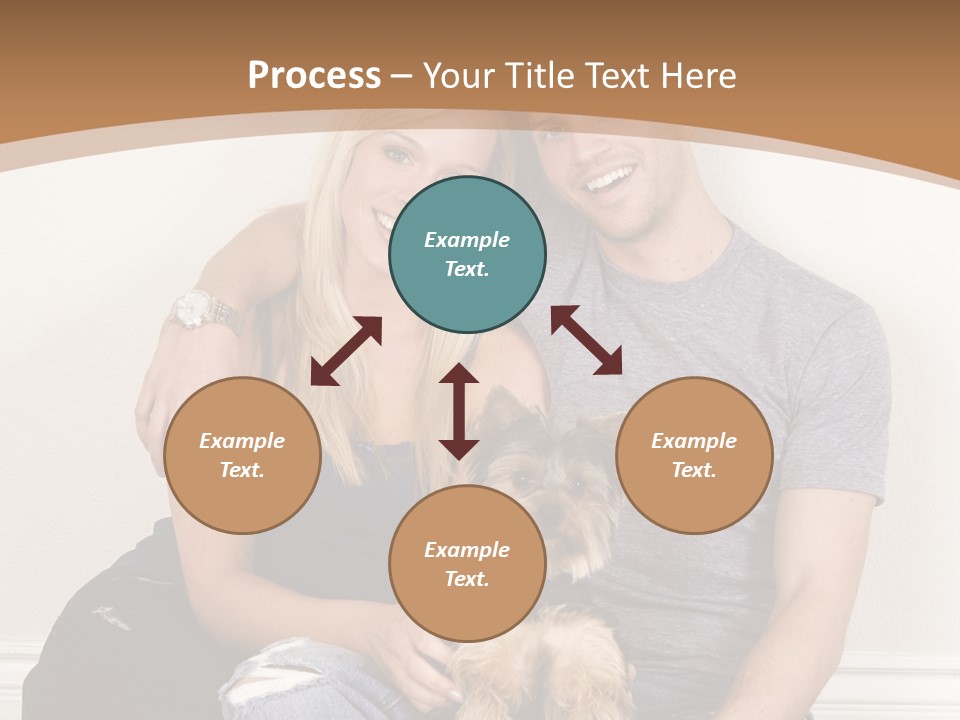 Process – Your Title Text Here

Example Text.

Example Text.

Example Text.

Example Text.